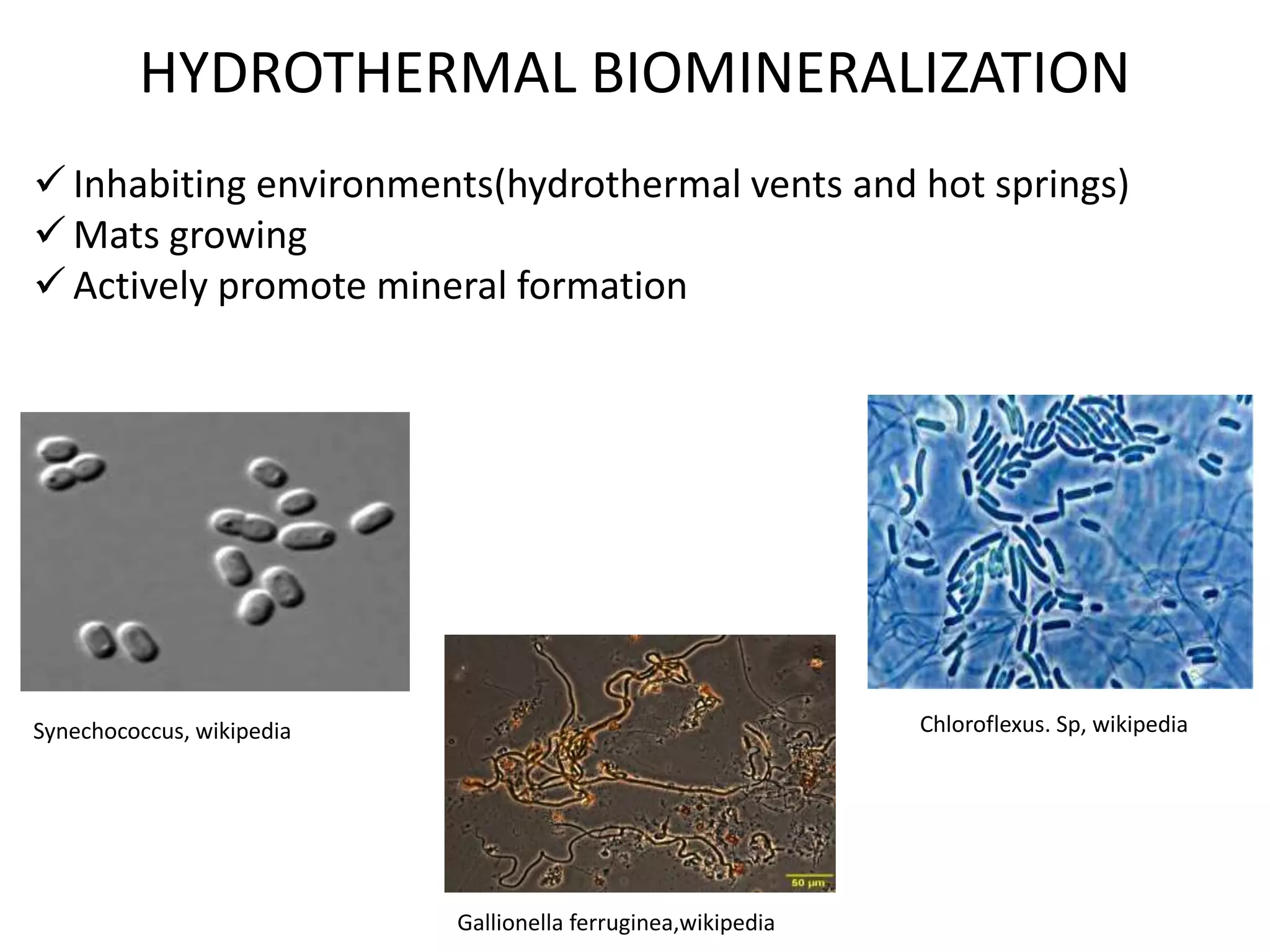 HYDROTHERMAL BIOMINERALIZATION

✓ Inhabiting environments(hydrothermal vents and hot springs)
✓ Mats growing
✓ Actively promote mineral formation

Synechococcus, wikipedia

50 µm

Gallionella ferruginea,wikipedia

Chloroflexus. Sp, wikipedia